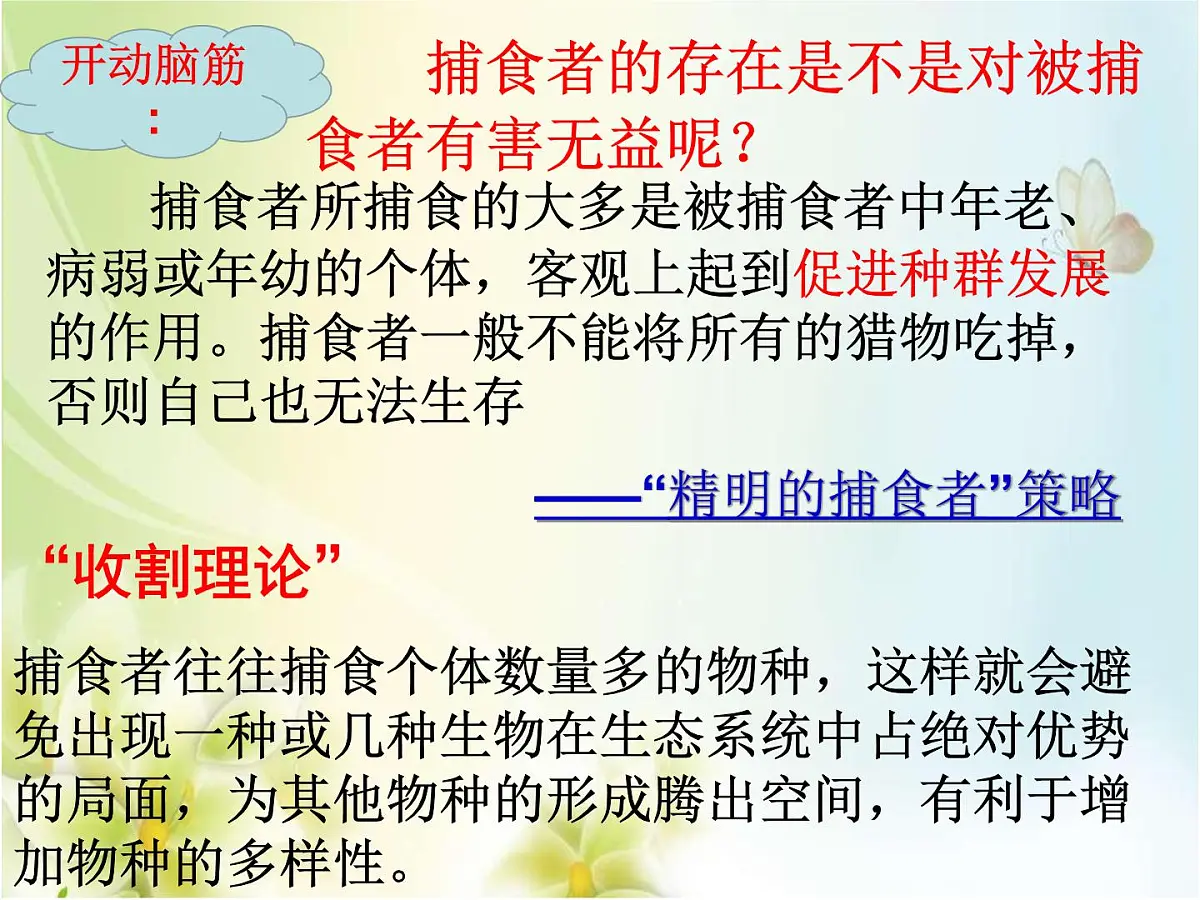 开动脑筋：

捕食者的存在是不是对被捕食者有害无益呢？

捕食者所捕食的大多是被捕食者中年老、病弱或年幼的个体，客观上起到促进种群发展的作用。捕食者一般不能将所有的猎物吃掉，否则自己也无法生存

——“精明的捕食者”策略

“收割理论”

捕食者往往捕食个体数量多的物种，这样就会避免出现一种或几种生物在生态系统中占绝对优势的局面，为其他物种的形成腾出空间，有利于增加物种的多样性。